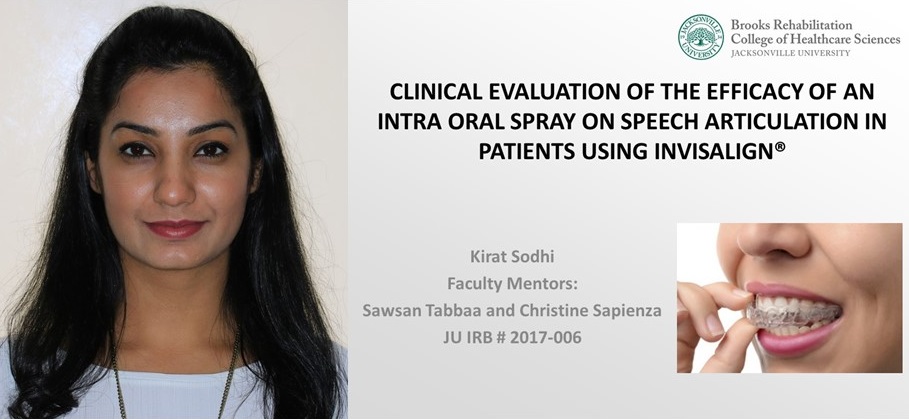 JACKSONVILLE UNIVERSITY

Brooks Rehabilitation
College of Healthcare Sciences
JACKSONVILLE UNIVERSITY

CLINICAL EVALUATION OF THE EFFICACY OF AN INTRA ORAL SPRAY ON SPEECH ARTICULATION IN PATIENTS USING INVISALIGN®

Kirat Sodhi
Faculty Mentors:
Sawsan Tabbaa and Christine Sapienza
JU IRB # 2017-006